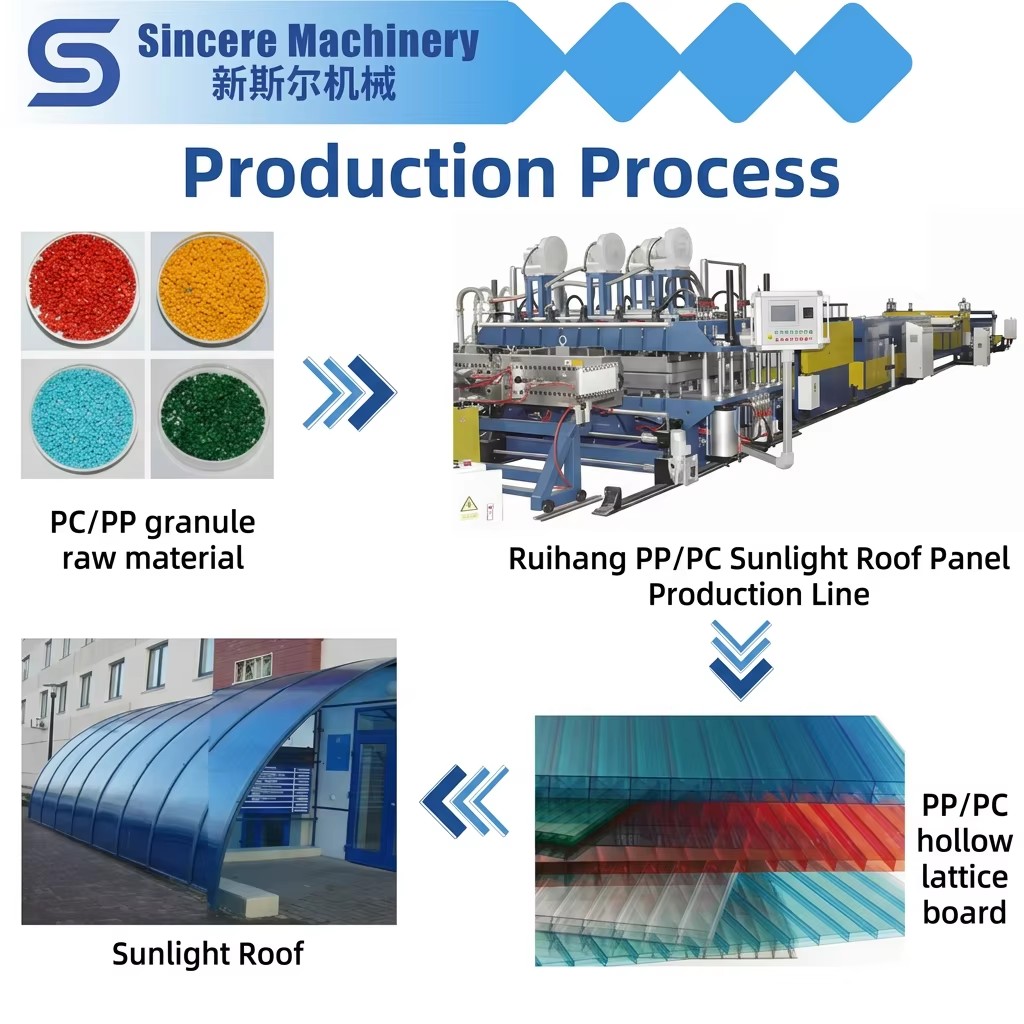 Sincere Machinery
新斯尔机械

Production Process

PC/PP granule raw material

Ruihang PP/PC Sunlight Roof Panel Production Line

PP/PC hollow lattice board

Sunlight Roof